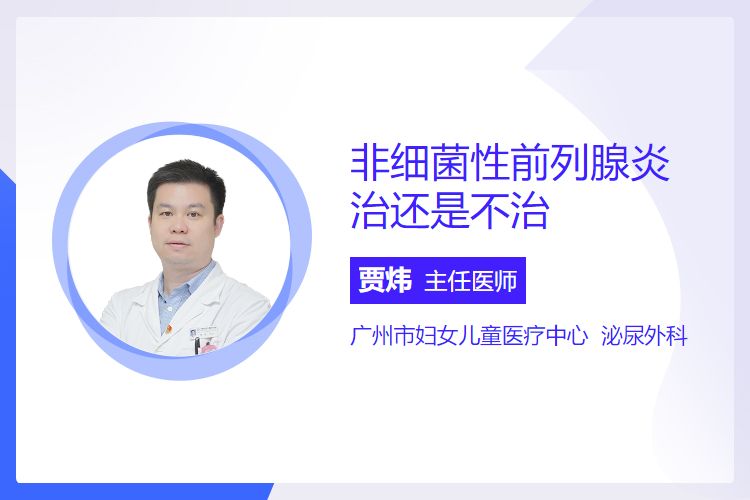 非细菌性前列腺炎
治还是不治

贾炜 主任医师

广州市妇女儿童医疗中心 泌尿外科